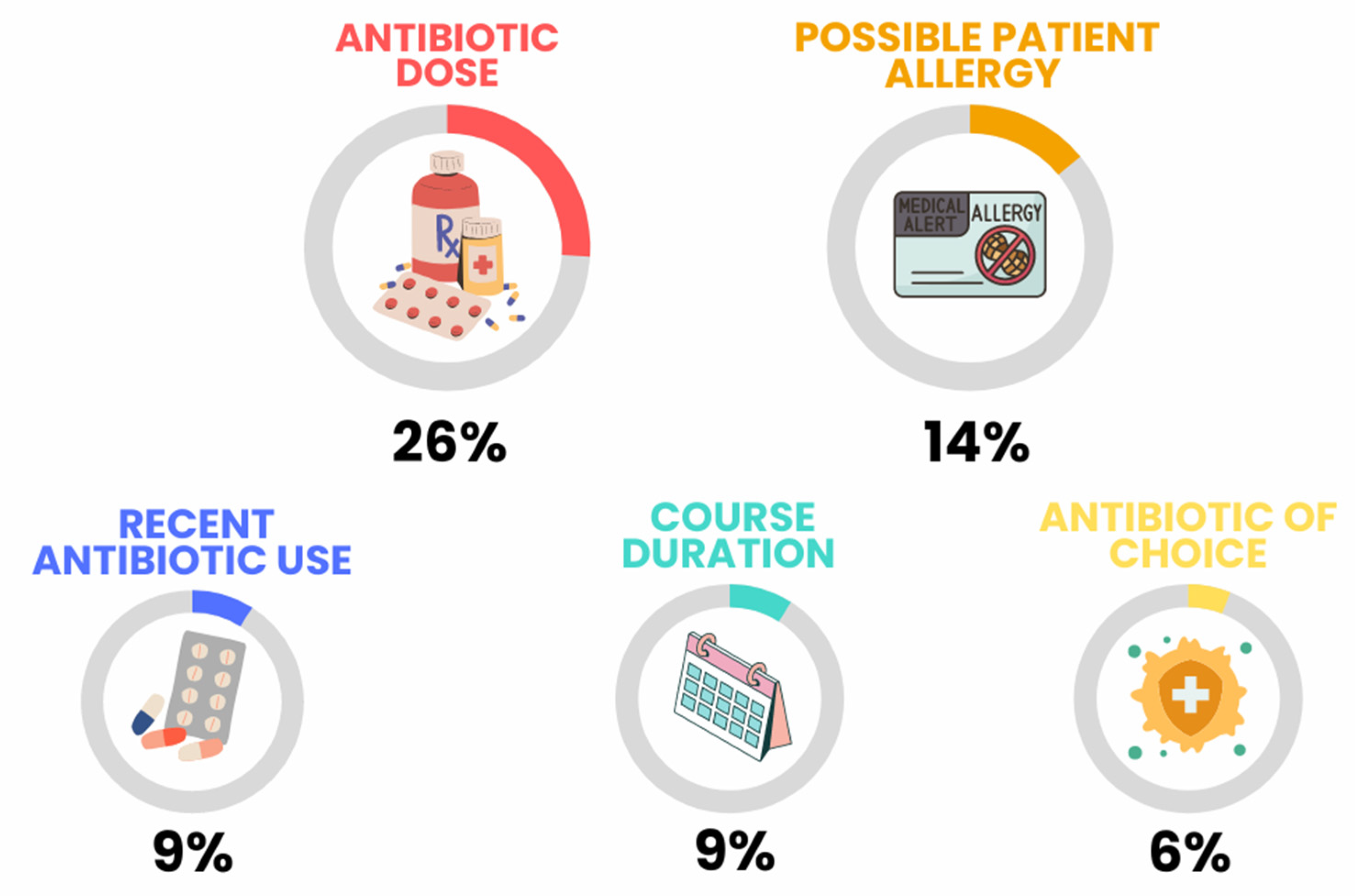 ANTIBIOTIC DOSE

Rx

26%

POSSIBLE PATIENT ALLERGY

MEDICAL ALERT ALLERGY

14%

RECENT ANTIBIOTIC USE

9%

COURSE DURATION

9%

ANTIBIOTIC OF CHOICE

6%